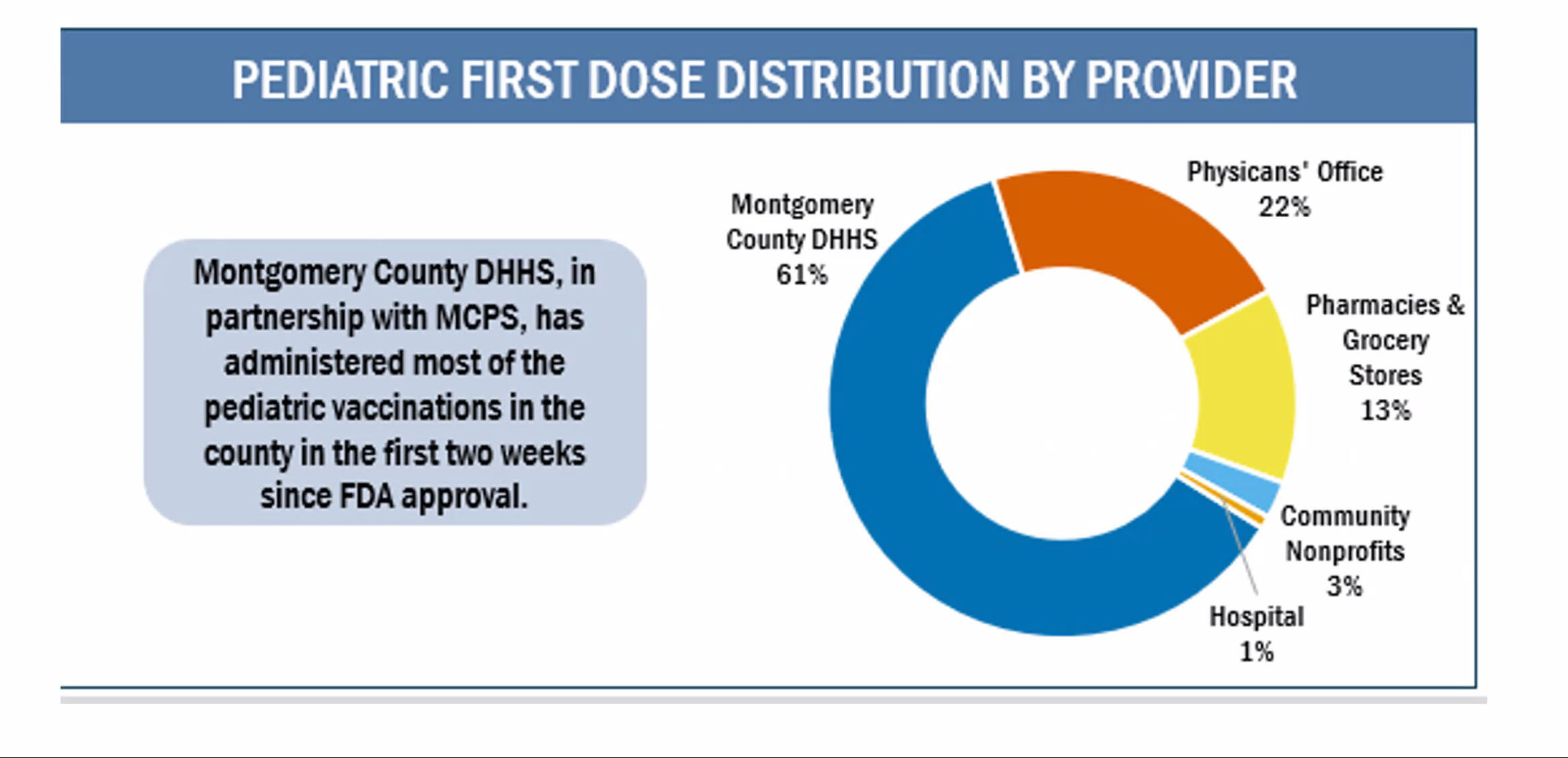 PEDIATRIC FIRST DOSE DISTRIBUTION BY PROVIDER

Montgomery County DHHS, in partnership with MCPS, has administered most of the pediatric vaccinations in the county in the first two weeks since FDA approval.

Montgomery County DHHS 61%

Physicans' Office 22%

Pharmacies & Grocery Stores 13%

Community Nonprofits 3%

Hospital 1%